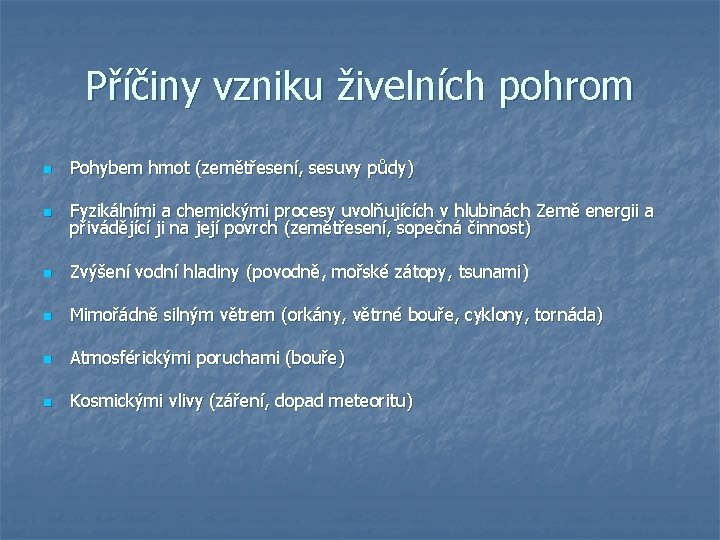 Příčiny vzniku živelních pohrom

Pohybem hmot (zemětřesení, sesuvy půdy)

Fyzikálními a chemickými procesy uvolňujících v hlubinách Země energii a přivádějící ji na její povrch (zemětřesení, sopečná činnost)

Zvýšení vodní hladiny (povodně, mořské zátopy, tsunami)

Mimořádně silným větrem (orkány, větrné bouře, cyklony, tornáda)

Atmosférickými poruchami (bouře)

Kosmickými vlivy (záření, dopad meteoritu)